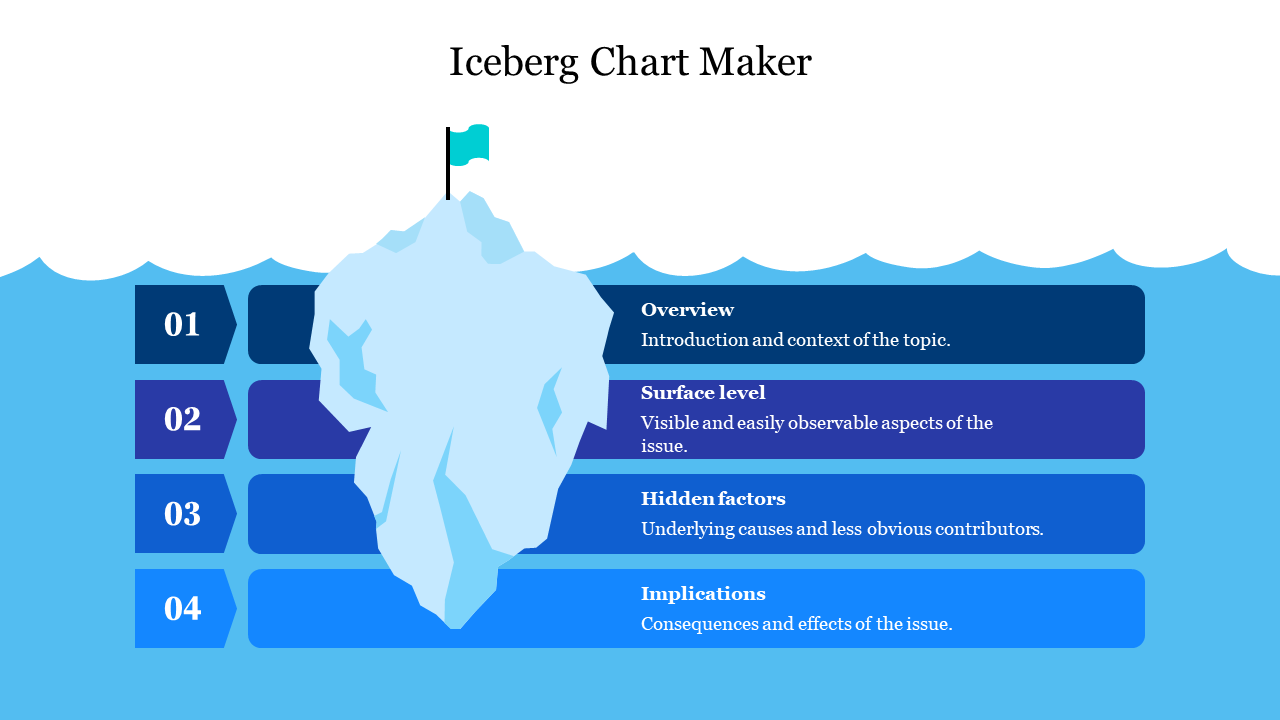 Iceberg Chart Maker

01

Overview
Introduction and context of the topic.

02

Surface level
Visible and easily observable aspects of the issue.

03

Hidden factors
Underlying causes and less obvious contributors.

04

Implications
Consequences and effects of the issue.